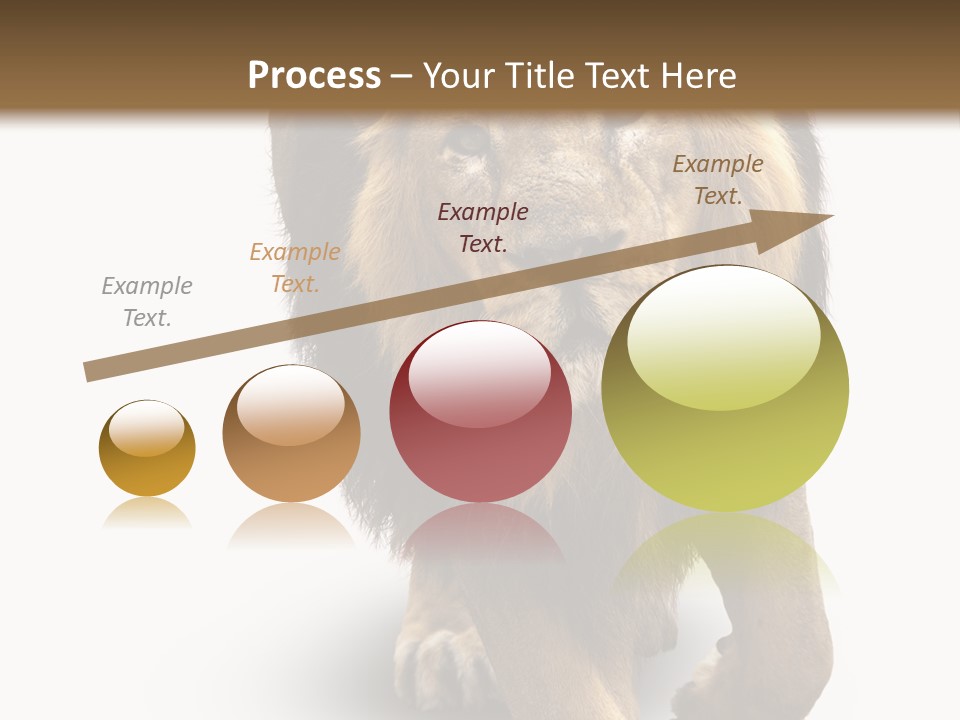 Process – Your Title Text Here

Example Text.

Example Text.

Example Text.

Example Text.